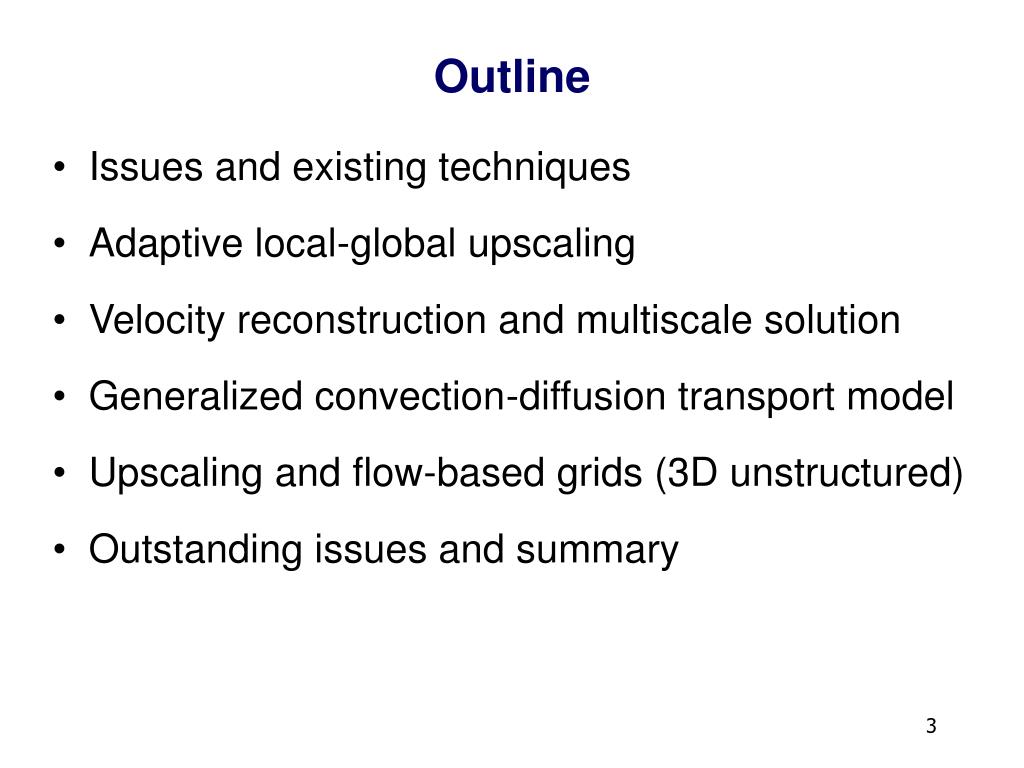 Outline

• Issues and existing techniques
• Adaptive local-global upscaling
• Velocity reconstruction and multiscale solution
• Generalized convection-diffusion transport model
• Upscaling and flow-based grids (3D unstructured)
• Outstanding issues and summary

3